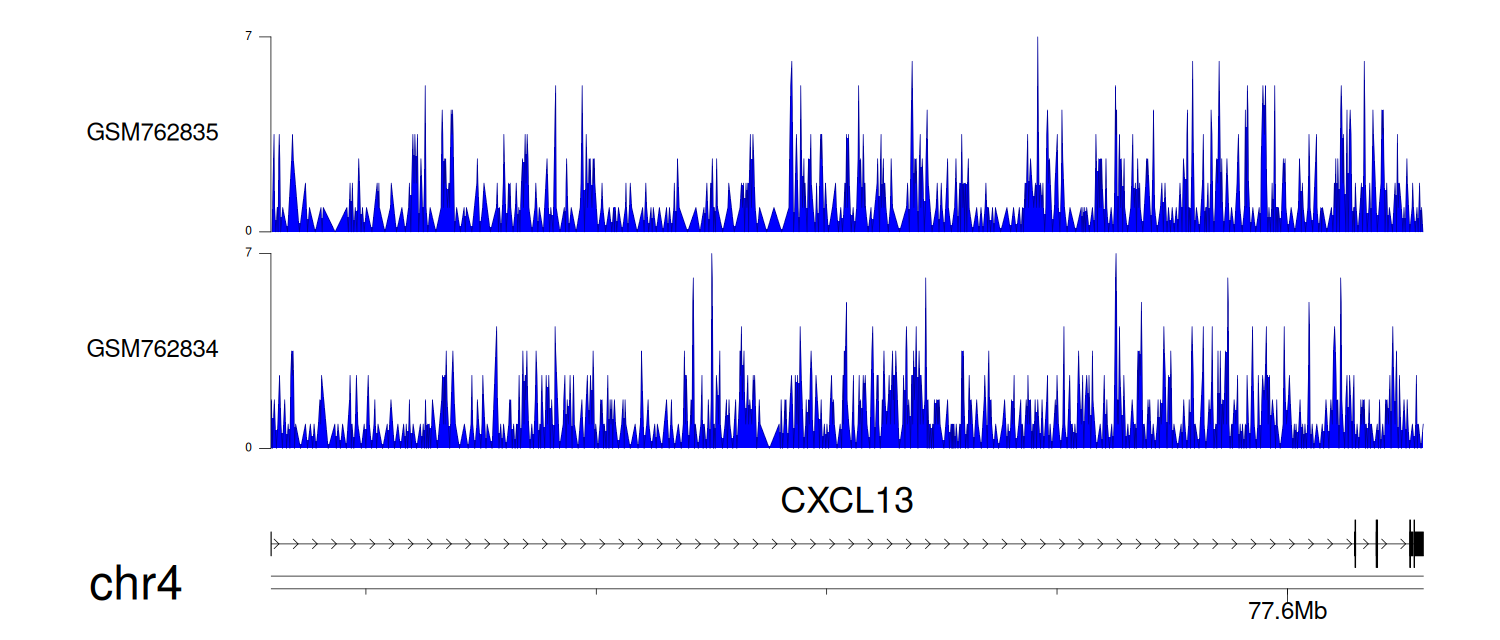 7
GSM762835
0
7
GSM762834
0
CXCL13
chr4
77.6Mb